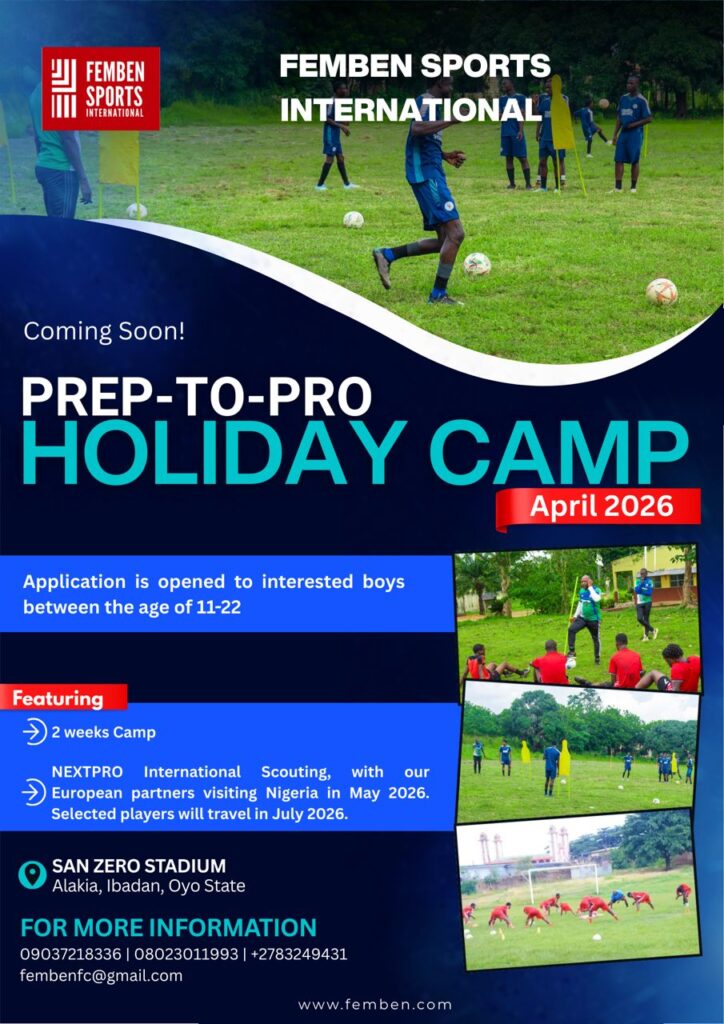 FEMBEN SPORTS INTERNATIONAL

FEMBEN SPORTS INTERNATIONAL

Coming Soon!

PREP-TO-PRO
HOLIDAY CAMP

April 2026

Application is opened to interested boys between the age of 11-22

Featuring

2 weeks Camp

NEXTPRO International Scouting, with our European partners visiting Nigeria in May 2026. Selected players will travel in July 2026.

SAN ZERO STADIUM
Alakia, Ibadan, Oyo State

FOR MORE INFORMATION
09037218336 | 08023011993 | +2783249431
fembenfc@gmail.com

www.femben.com